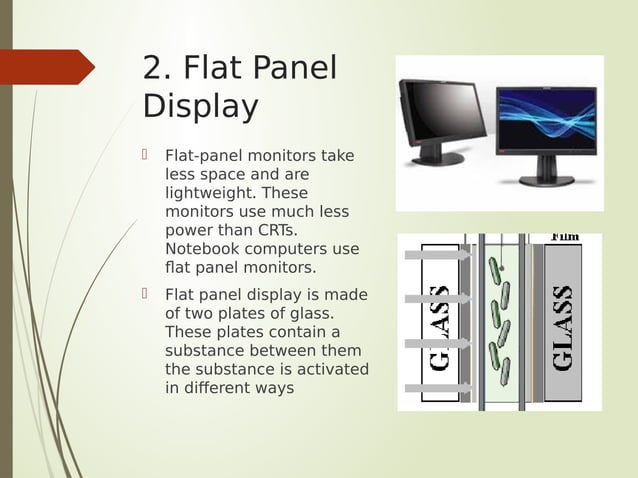 2. Flat Panel Display

Flat-panel monitors take less space and are lightweight. These monitors use much less power than CRTs. Notebook computers use flat panel monitors.

Flat panel display is made of two plates of glass. These plates contain a substance between them the substance is activated in different ways

Film

GLASS

GLASS